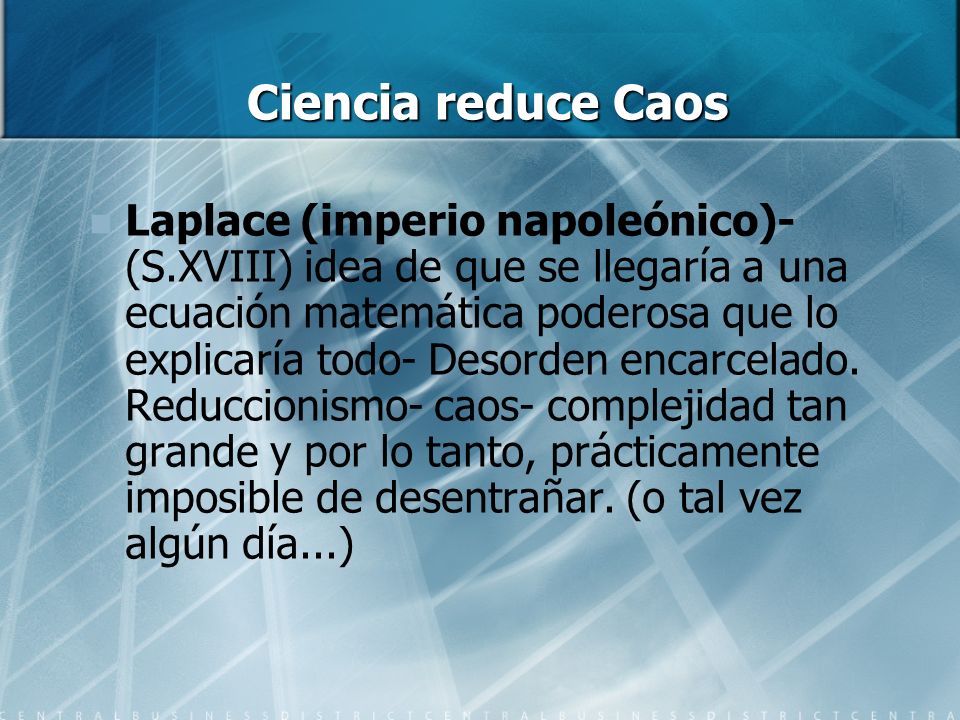 Ciencia reduce Caos

Laplace (imperio napoleónico)- (S.XVIII) idea de que se llegaría a una ecuación matemática poderosa que lo explicaría todo- Desorden encarcelado. Reduccionismo- caos- complejidad tan grande y por lo tanto, prácticamente imposible de desentrañar. (o tal vez algún día...)

CENTRALBUSINESSDISTRICTCENTRALBUSINESSDISTRICTCENTRA